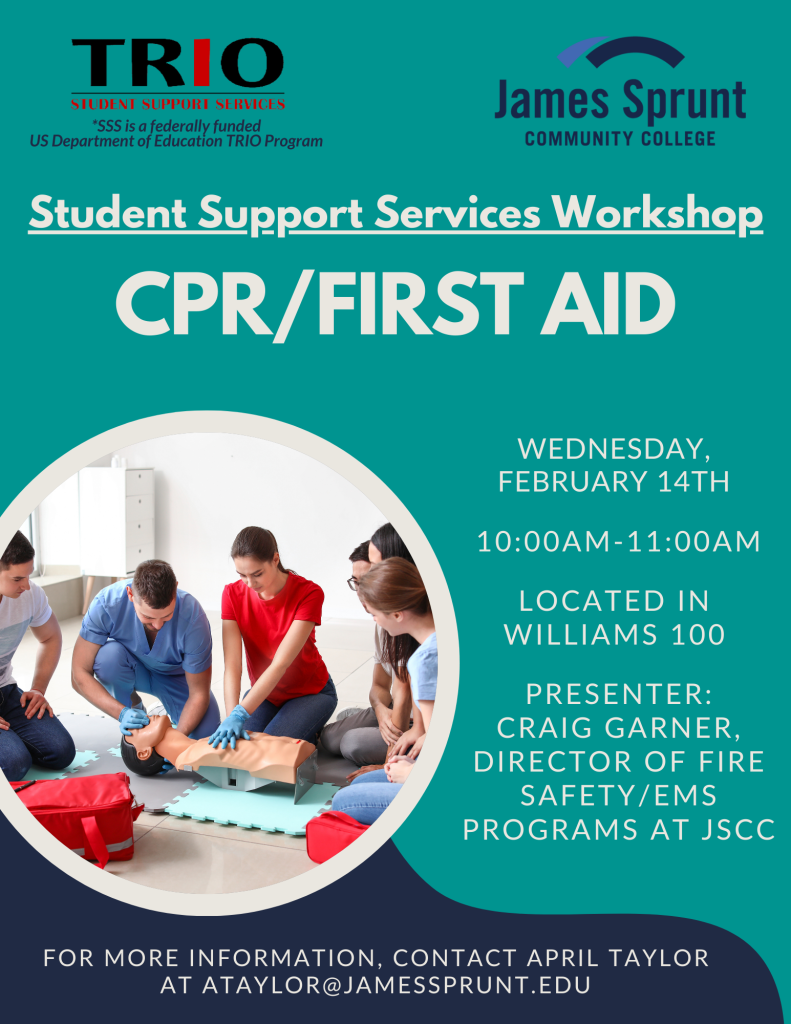 TRIO
STUDENT SUPPORT SERVICES
*SSS is a federally funded US Department of Education TRIO Program

James Sprunt
COMMUNITY COLLEGE

Student Support Services Workshop

CPR/FIRST AID

WEDNESDAY, FEBRUARY 14TH

10:00AM-11:00AM

LOCATED IN WILLIAMS 100

PRESENTER: CRAIG GARNER, DIRECTOR OF FIRE SAFETY/EMS PROGRAMS AT JSCC

FOR MORE INFORMATION, CONTACT APRIL TAYLOR AT ATAYLOR@JAMESSPRUNT.EDU